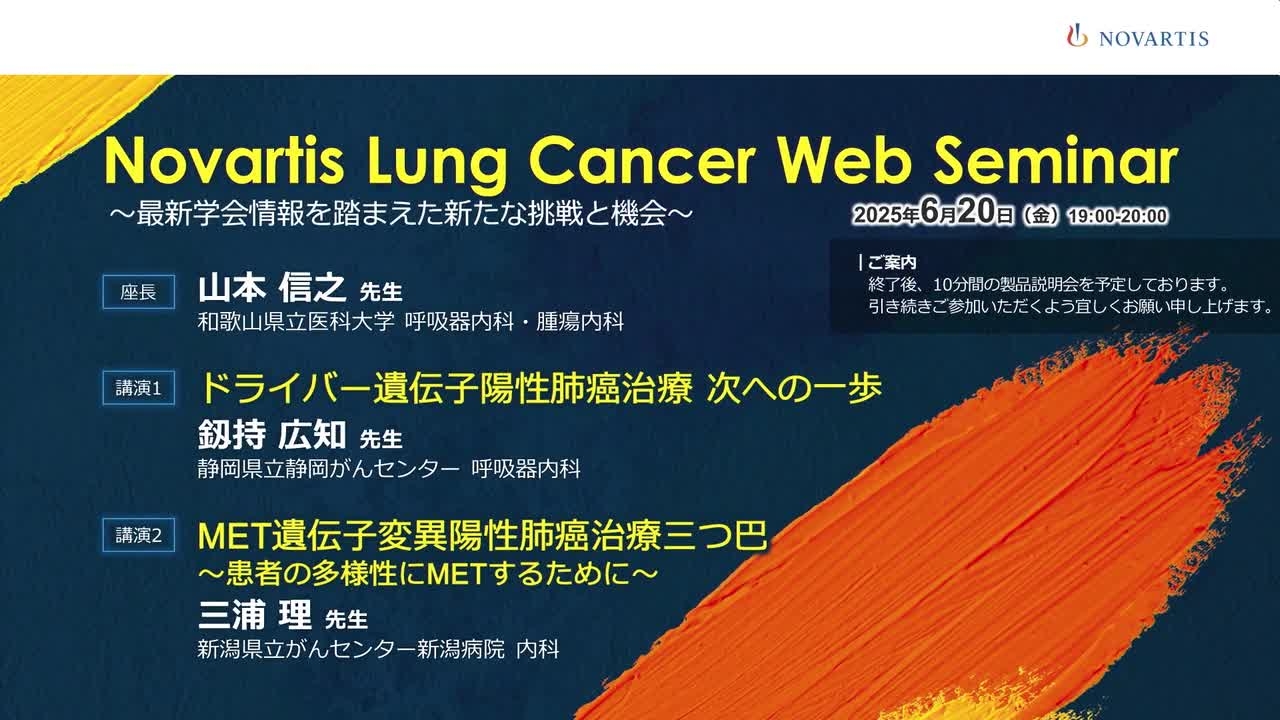 NOVARTIS

Novartis Lung Cancer Web Seminar
～最新学会情報を踏まえた新たな挑戦と機会～

2025年6月20日（金）19:00-20:00

| ご案内
終了後、10分間の製品説明会を予定しております。
引き続きご参加いただくよう宜しくお願い申し上げます。

座長
山本 信之 先生
和歌山県立医科大学 呼吸器内科・腫瘍内科

講演1
ドライバー遺伝子陽性肺癌治療 次への一歩
釼持 広知 先生
静岡県立静岡がんセンター 呼吸器内科

講演2
MET遺伝子変異陽性肺癌治療三つ巴
～患者の多様性にMETするために～
三浦 理 先生
新潟県立がんセンター新潟病院 内科